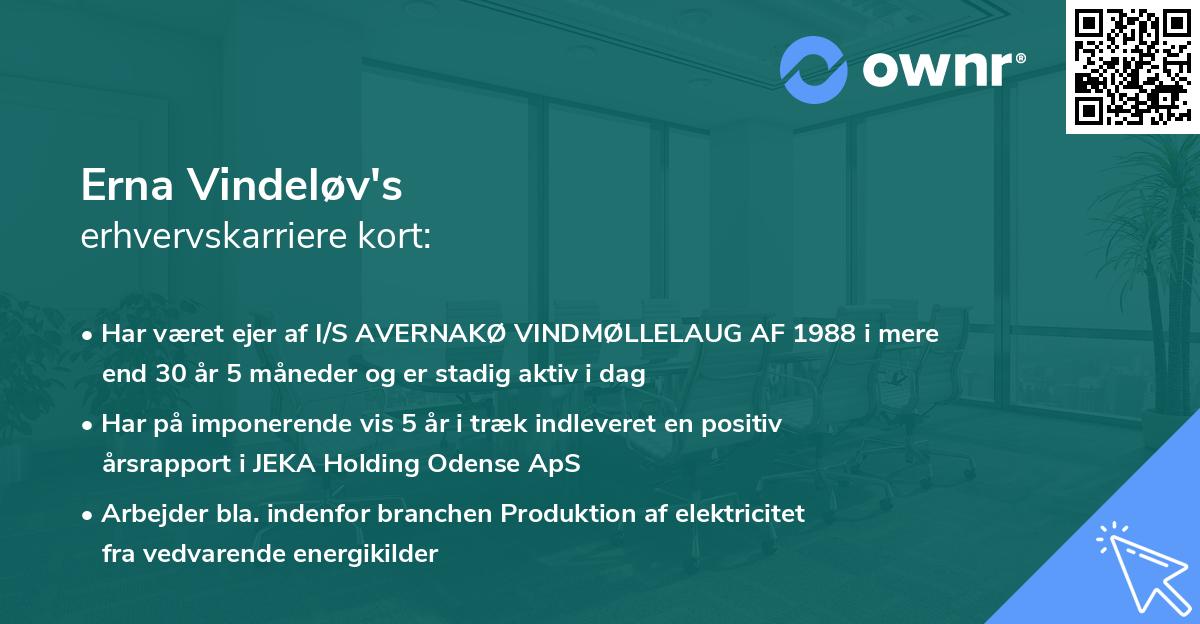 ownr®

Erna Vindeløv's
erhvervskarriere kort:

• Har været ejer af I/S AVERNAKØ VINDMØLLELAUG AF 1988 i mere end 30 år 5 måneder og er stadig aktiv i dag

• Har på imponerende vis 5 år i træk indleveret en positiv årsrapport i JEKA Holding Odense ApS

• Arbejder bla. indenfor branchen Produktion af elektricitet fra vedvarende energikilder